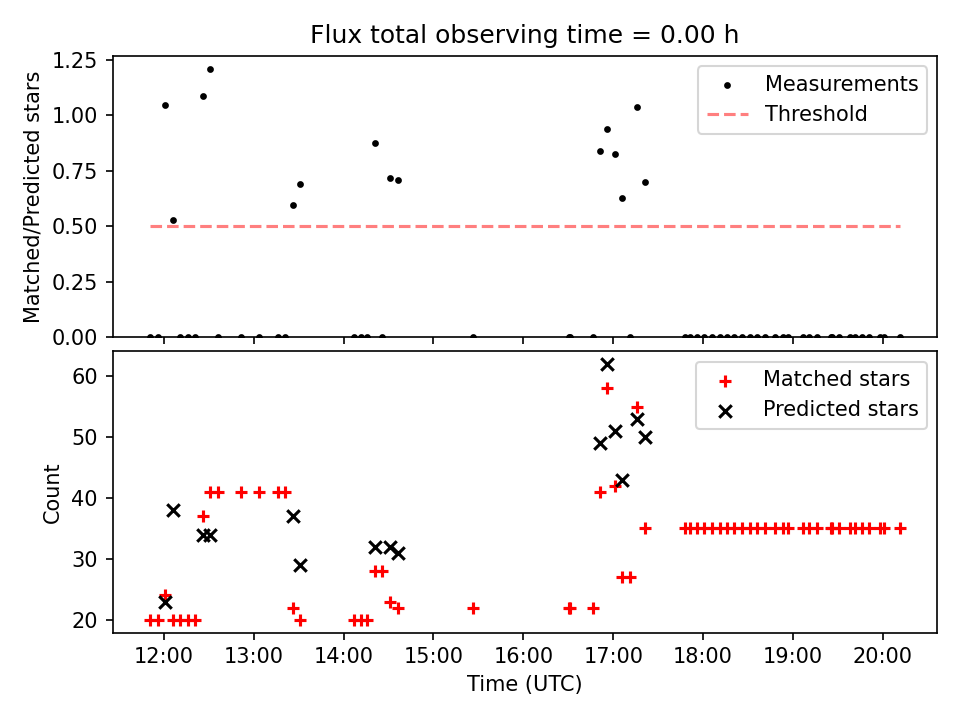 Flux total observing time = 0.00 h

Matched/Predicted stars

1.25
1.00
0.75
0.50
0.25
0.00

Measurements
Threshold

Count

60
50
40
30
20

Matched stars
Predicted stars

12:00
13:00
14:00
15:00
16:00
17:00
18:00
19:00
20:00

Time (UTC)